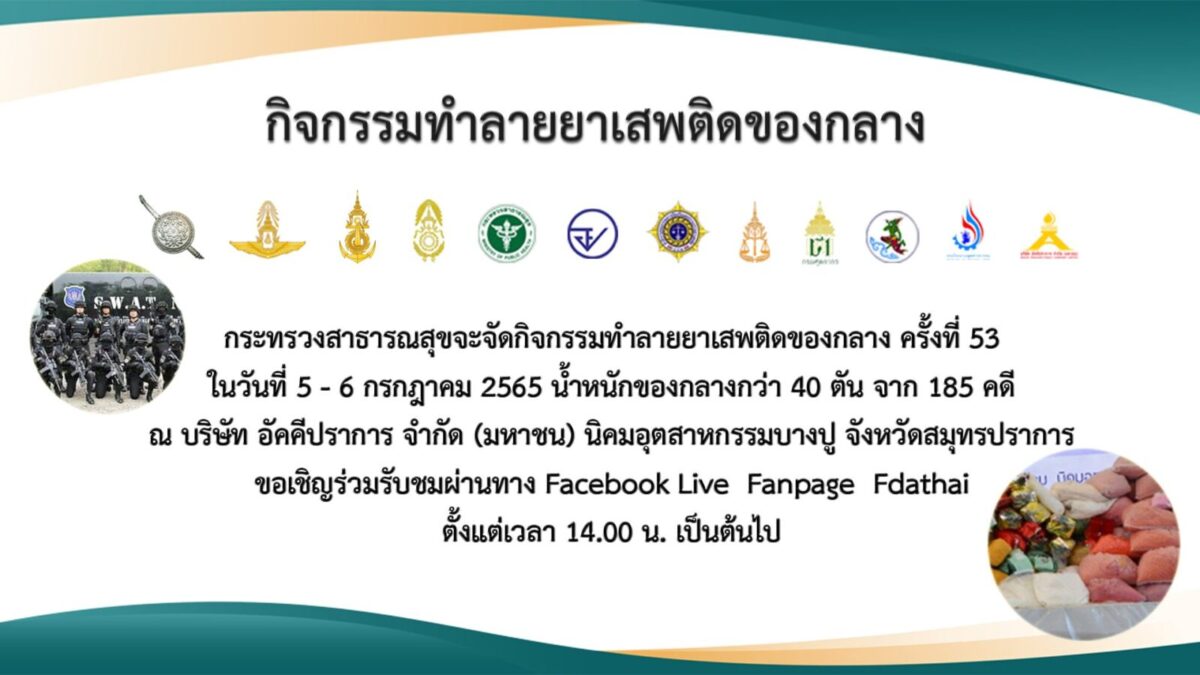 กิจกรรมทำลายยาเสพติดของกลาง

S.W.A.T

กระทรวงสาธารณสุขจะจัดกิจกรรมทำลายยาเสพติดของกลาง ครั้งที่ 53
ในวันที่ 5 - 6 กรกฎาคม 2565 น้ำหนักของกลางกว่า 40 ตัน จาก 185 คดี
ณ บริษัท อัคคีปราการ จำกัด (มหาชน) นิคมอุตสาหกรรมบางปู จังหวัดสมุทรปราการ
ขอเชิญร่วมรับชมผ่านทาง Facebook Live Fanpage Fdathai
ตั้งแต่เวลา 14.00 น. เป็นต้นไป